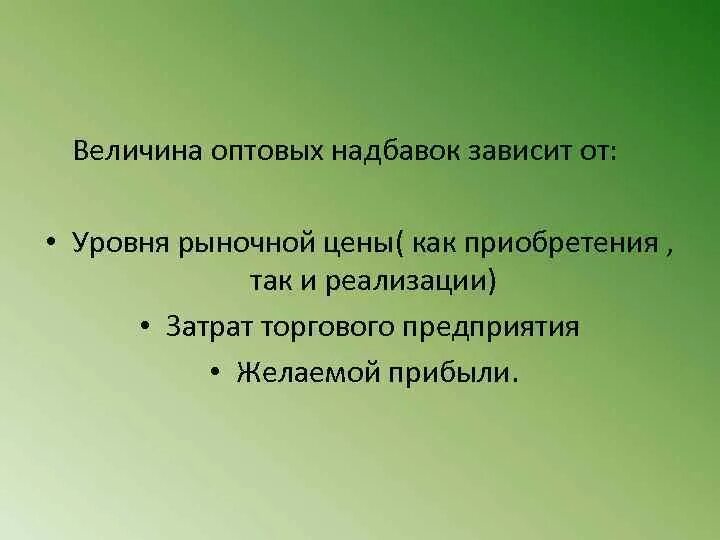 Величина оптовых надбавок зависит от:

• Уровня рыночной цены( как приобретения , так и реализации)
• Затрат торгового предприятия
• Желаемой прибыли.